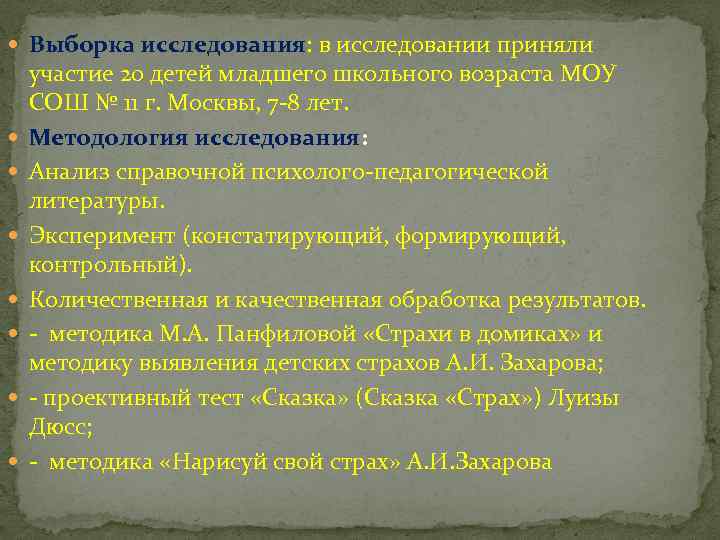 Выборка исследования: в исследовании приняли участие 20 детей младшего школьного возраста МОУ СОШ № 11 г. Москвы, 7-8 лет.

Методология исследования:

Анализ справочной психолого-педагогической литературы.

Эксперимент (констатирующий, формирующий, контрольный).

Количественная и качественная обработка результатов.

- методика М.А. Панфиловой «Страхи в домиках» и методику выявления детских страхов А.И. Захарова;

- проективный тест «Сказка» (Сказка «Страх») Луизы Дюсс;

- методика «Нарисуй свой страх» А.И.Захарова